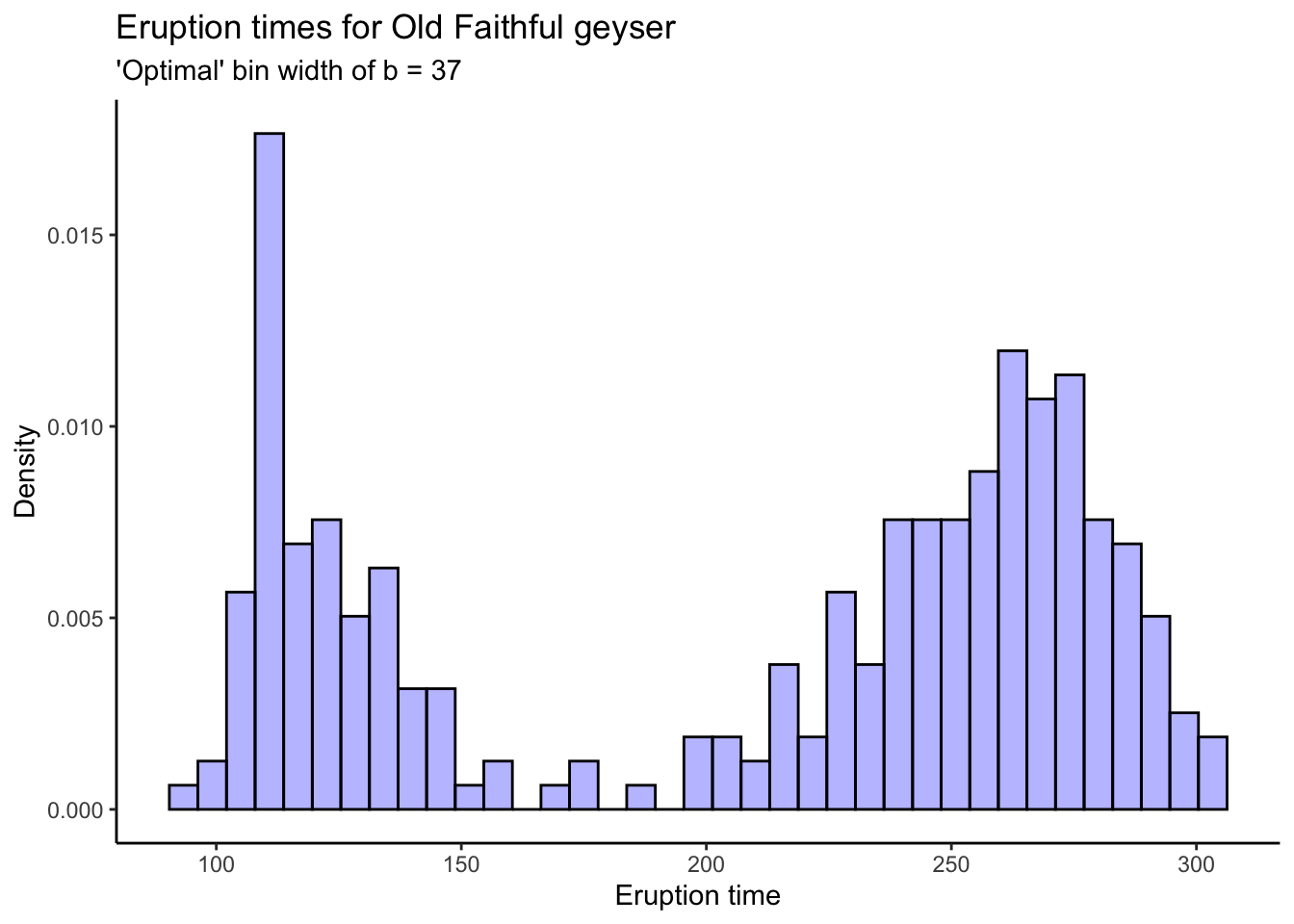 Eruption times for Old Faithful geyser
'Optimal' bin width of b = 37

Density

0.015
0.010
0.005
0.000

100
150
200
250
300

Eruption time